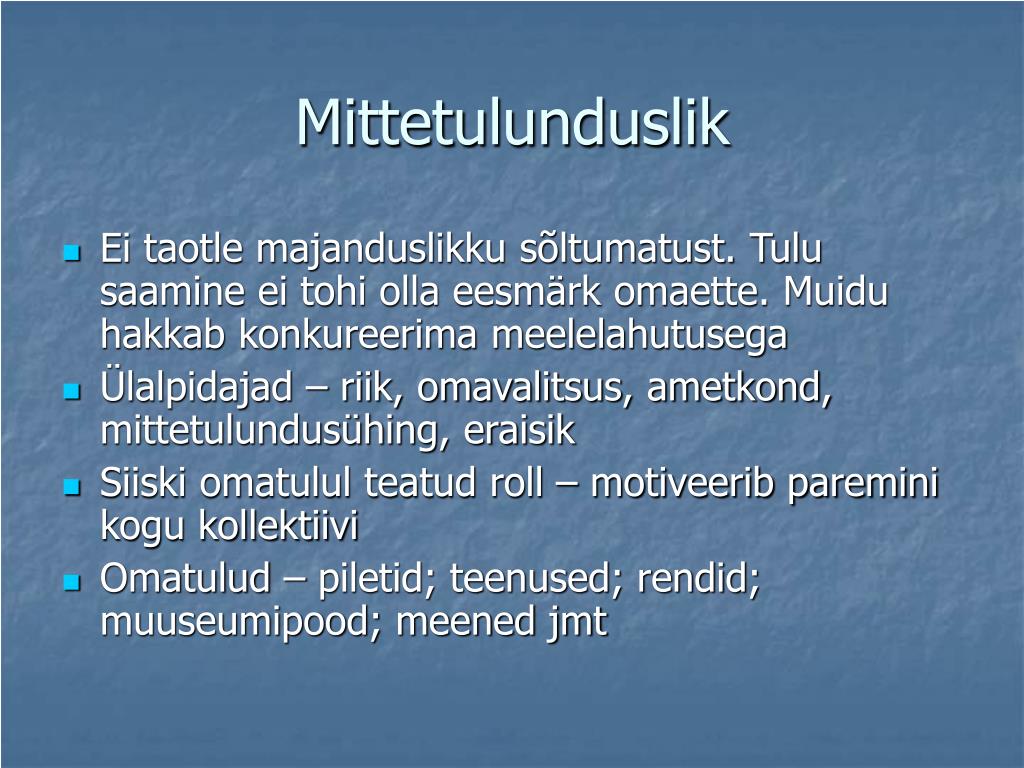 Mittetulunduslik

- Ei taotle majanduslikku sõltumatust. Tulu saamine ei tohi olla eesmärk omaette. Muidu hakkab konkureerima meelelahutusega
- Ülalpidajad – riik, omavalitsus, ametkond, mittetulundusühing, eraisik
- Siiski omatulul teatud roll – motiveerib paremini kogu kollektiivi
- Omatulud – piletid; teenused; rendid; muuseumipood; meened jmt